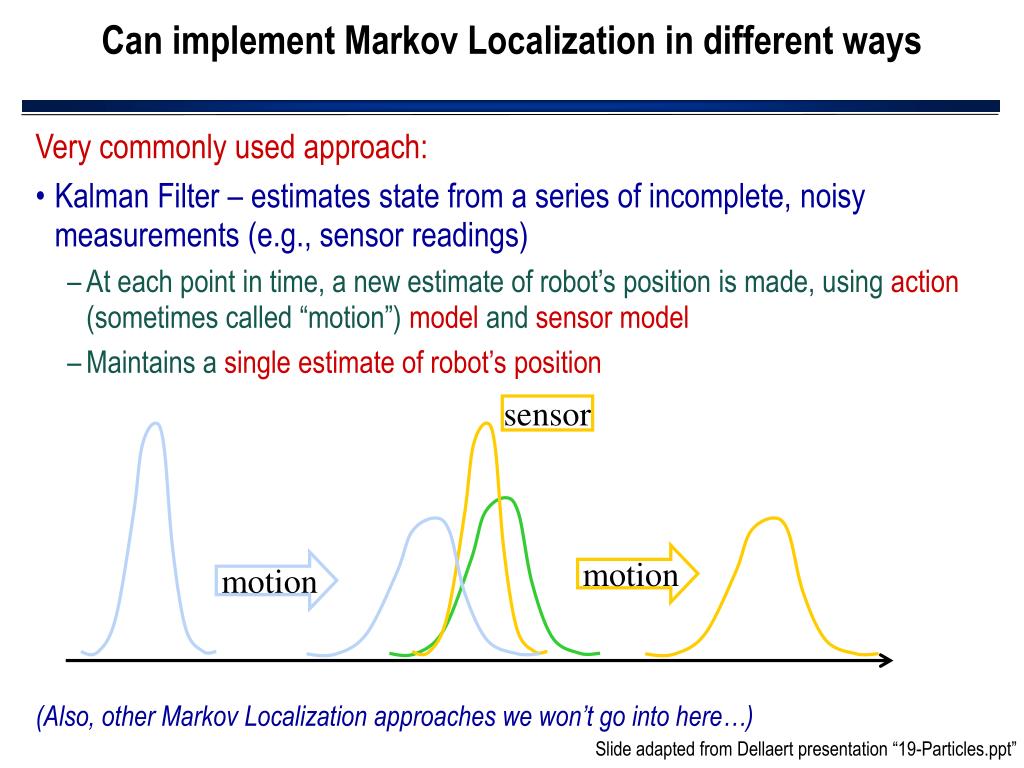 Can implement Markov Localization in different ways

Very commonly used approach:

• Kalman Filter – estimates state from a series of incomplete, noisy measurements (e.g., sensor readings)

– At each point in time, a new estimate of robot's position is made, using action (sometimes called "motion") model and sensor model

– Maintains a single estimate of robot's position

sensor

motion

motion

(Also, other Markov Localization approaches we won't go into here…)

Slide adapted from Dellaert presentation "19-Particles.ppt"